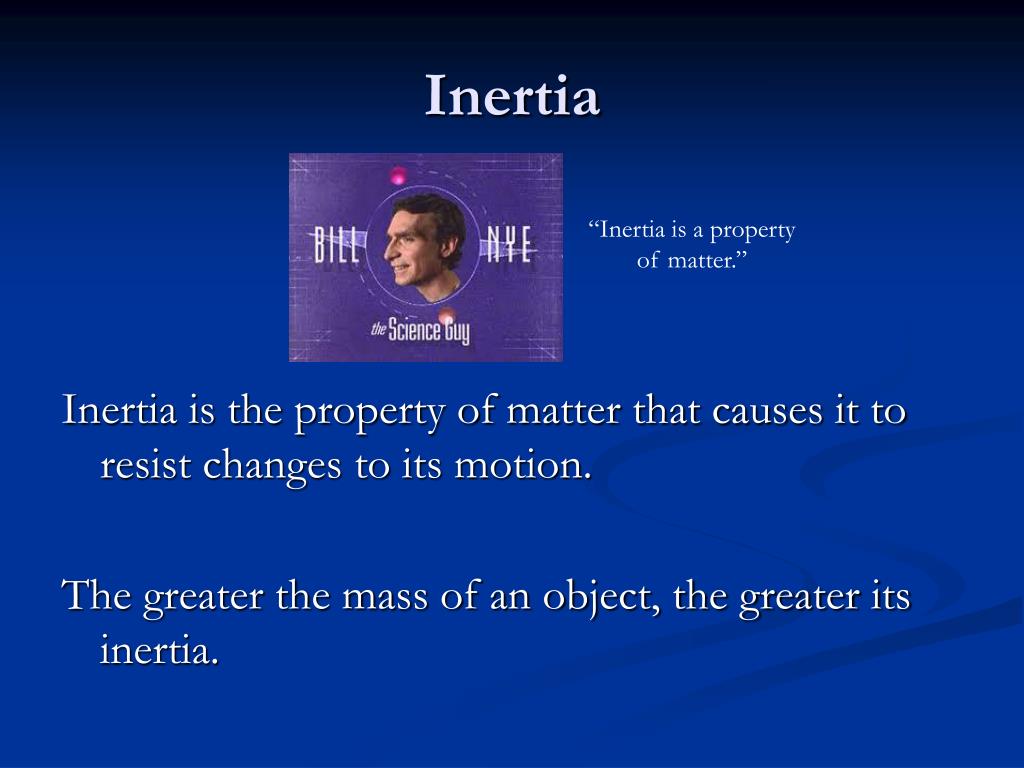 Inertia

BILL NYE
the Science Guy

“Inertia is a property of matter.”

Inertia is the property of matter that causes it to resist changes to its motion.

The greater the mass of an object, the greater its inertia.